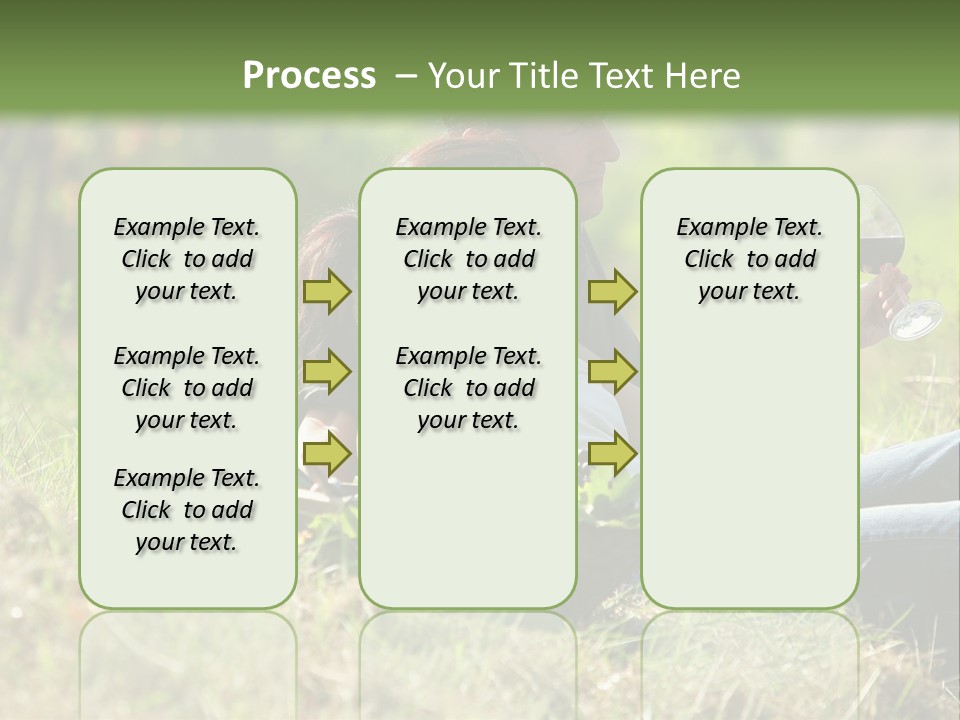 Process – Your Title Text Here

Example Text. Click to add your text.

Example Text. Click to add your text.

Example Text. Click to add your text.

Example Text. Click to add your text.

Example Text. Click to add your text.

Example Text. Click to add your text.